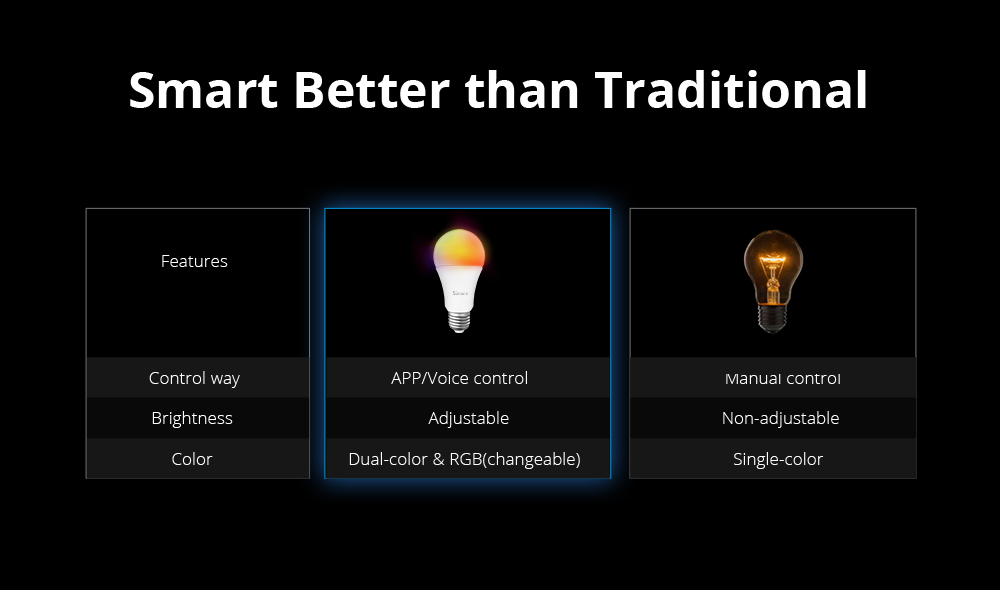 Smart Better than Traditional

| Features | | |
|---|---|---|
| Control way | APP/Voice control | Manual control |
| Brightness | Adjustable | Non-adjustable |
| Color | Dual-color & RGB(changeable) | Single-color |